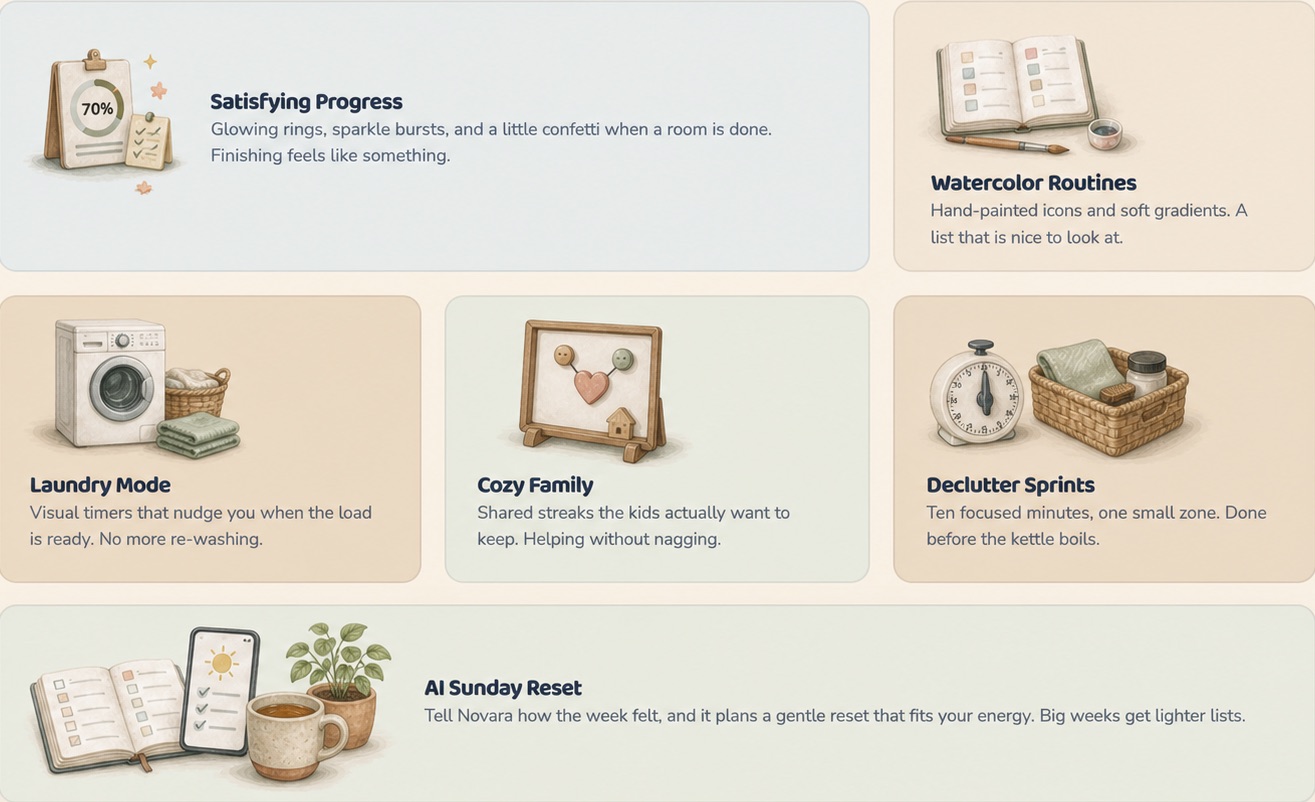 70%

Satisfying Progress
Glowing rings, sparkle bursts, and a little confetti when a room is done. Finishing feels like something.

Watercolor Routines
Hand-painted icons and soft gradients. A list that is nice to look at.

Laundry Mode
Visual timers that nudge you when the load is ready. No more re-washing.

Cozy Family
Shared streaks the kids actually want to keep. Helping without nagging.

Declutter Sprints
Ten focused minutes, one small zone. Done before the kettle boils.

AI Sunday Reset
Tell Novara how the week felt, and it plans a gentle reset that fits your energy. Big weeks get lighter lists.